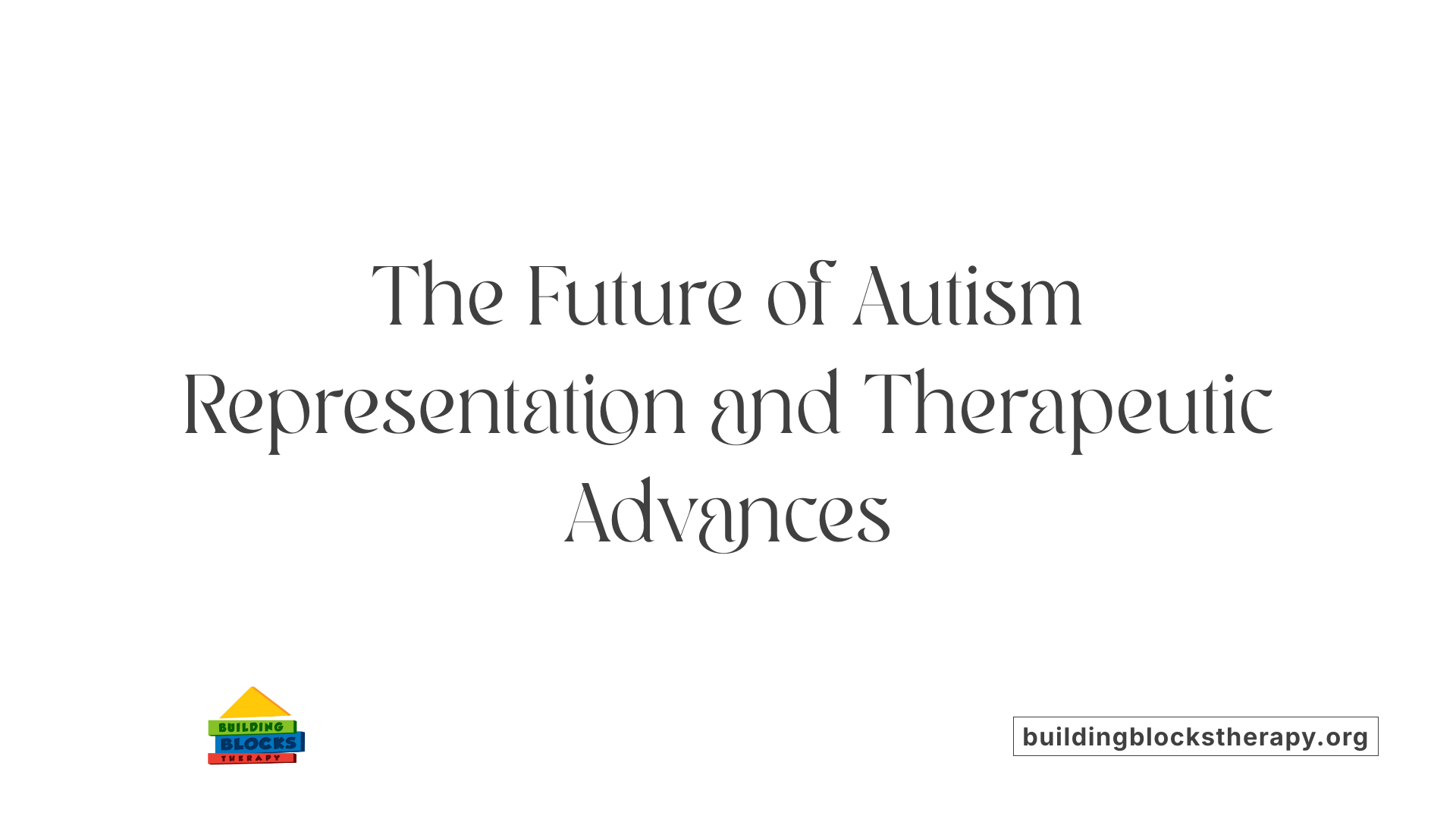 The Future of Autism Representation and Therapeutic Advances

BUILDING
BLOCKS
THERAPY

buildingblockstherapy.org